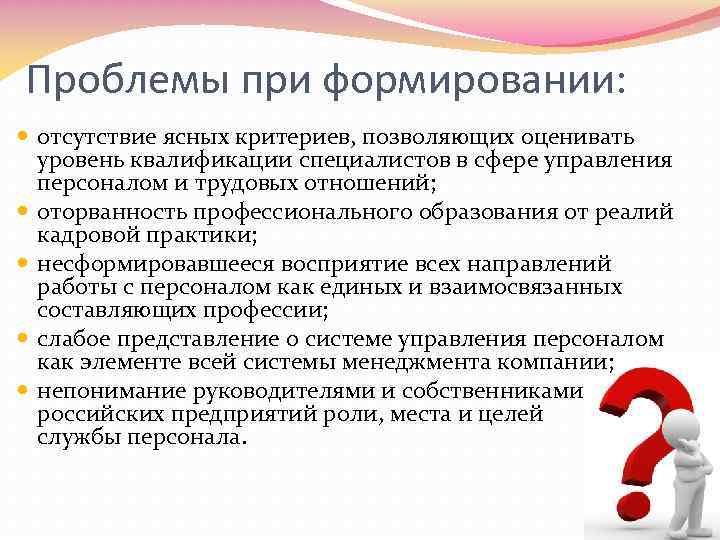 Проблемы при формировании:

- отсутствие ясных критериев, позволяющих оценивать уровень квалификации специалистов в сфере управления персоналом и трудовых отношений;
- оторванность профессионального образования от реалий кадровой практики;
- несформировавшееся восприятие всех направлений работы с персоналом как единых и взаимосвязанных составляющих профессии;
- слабое представление о системе управления персоналом как элементе всей системы менеджмента компании;
- непонимание руководителями и собственниками российских предприятий роли, места и целей службы персонала.